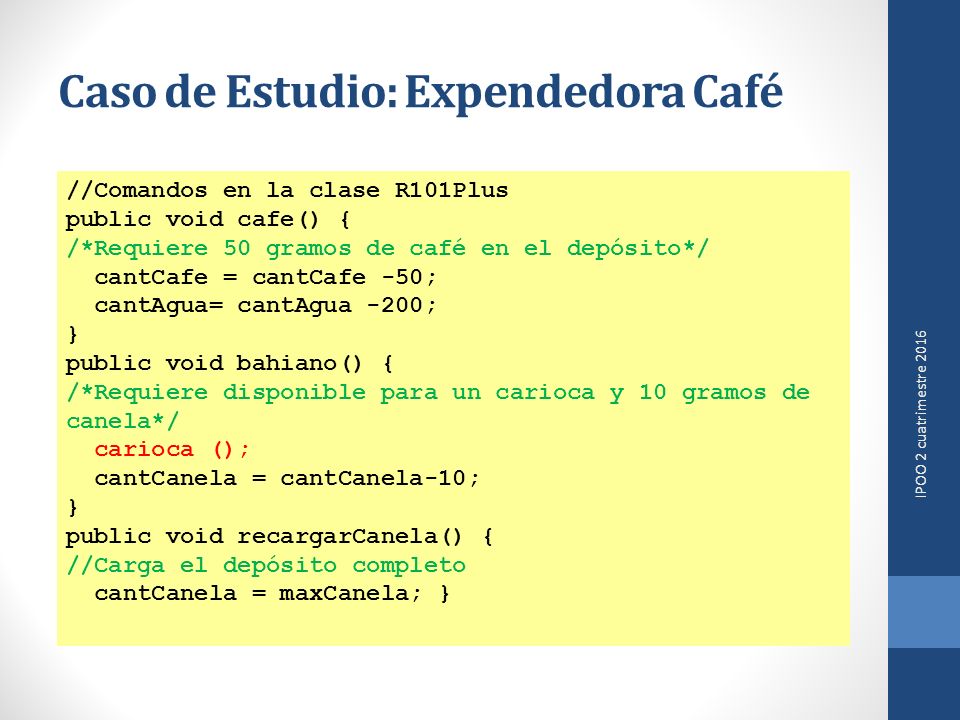 Caso de Estudio: Expendedora Café

//Comandos en la clase R101Plus
public void cafe() {
/*Requiere 50 gramos de café en el depósito*/
  cantCafe = cantCafe -50;
  cantAgua= cantAgua -200;
}
public void bahiano() {
/*Requiere disponible para un carioca y 10 gramos de canela*/
  carioca ();
  cantCanela = cantCanela-10;
}
public void recargarCanela() {
//Carga el depósito completo
  cantCanela = maxCanela; }

IPOO 2 cuatrimestre 2016